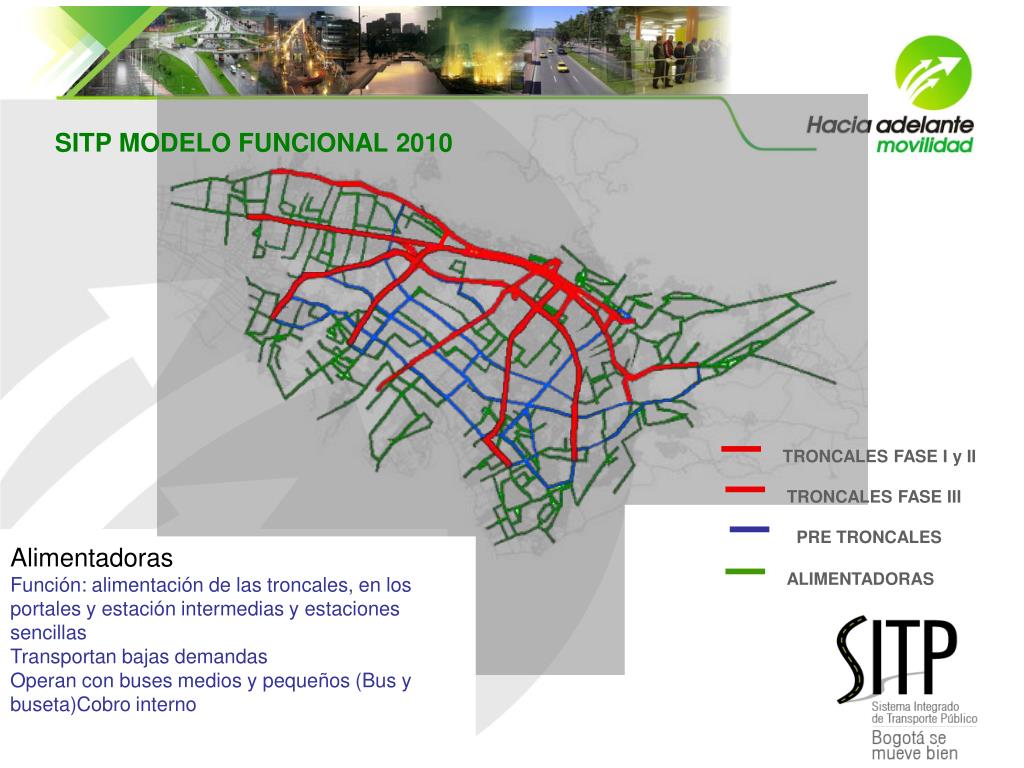 Hacia adelante movilidad

SITP MODELO FUNCIONAL 2010

TRONCALES FASE I y II
TRONCALES FASE III
PRE TRONCALES
ALIMENTADORAS

Alimentadoras
Función: alimentación de las troncales, en los portales y estación intermedias y estaciones sencillas
Transportan bajas demandas
Operan con buses medios y pequeños (Bus y buseta)Cobro interno

SITP
Sistema Integrado de Transporte Público
Bogotá se mueve bien